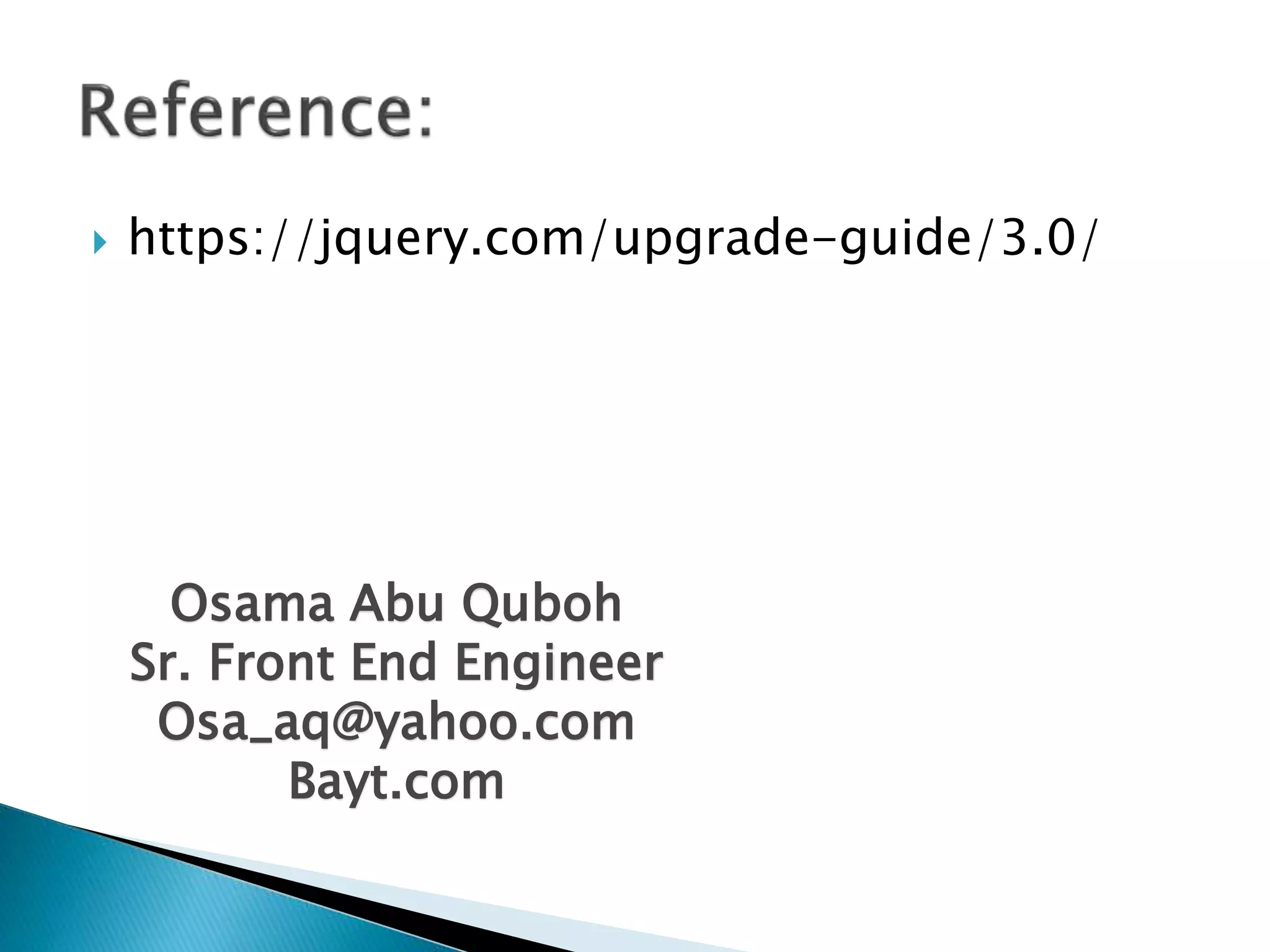 Reference:

https://jquery.com/upgrade-guide/3.0/

Osama Abu Quboh
Sr. Front End Engineer
Osa_aq@yahoo.com
Bayt.com